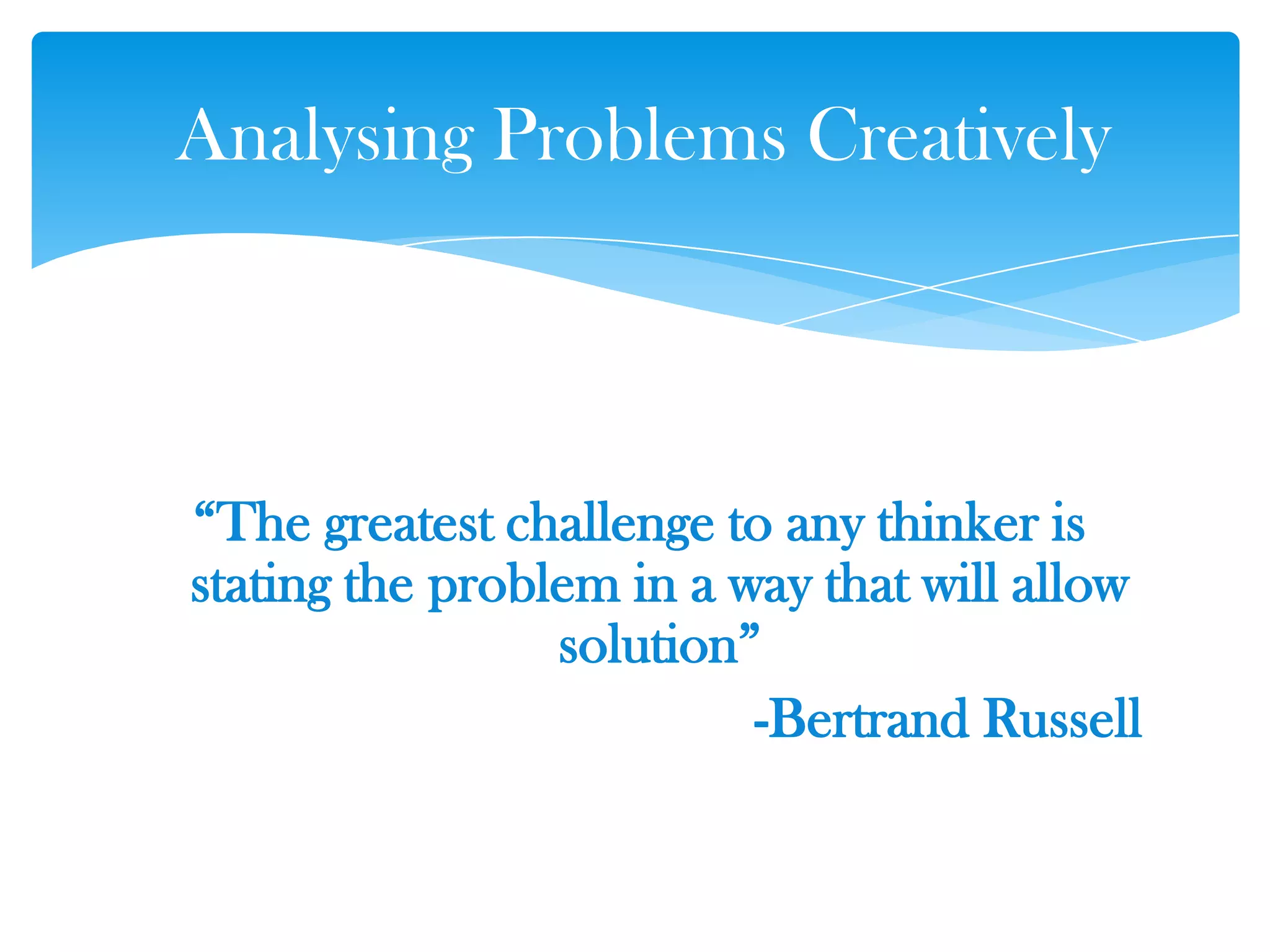 Analysing Problems Creatively

“The greatest challenge to any thinker is stating the problem in a way that will allow solution”

-Bertrand Russell